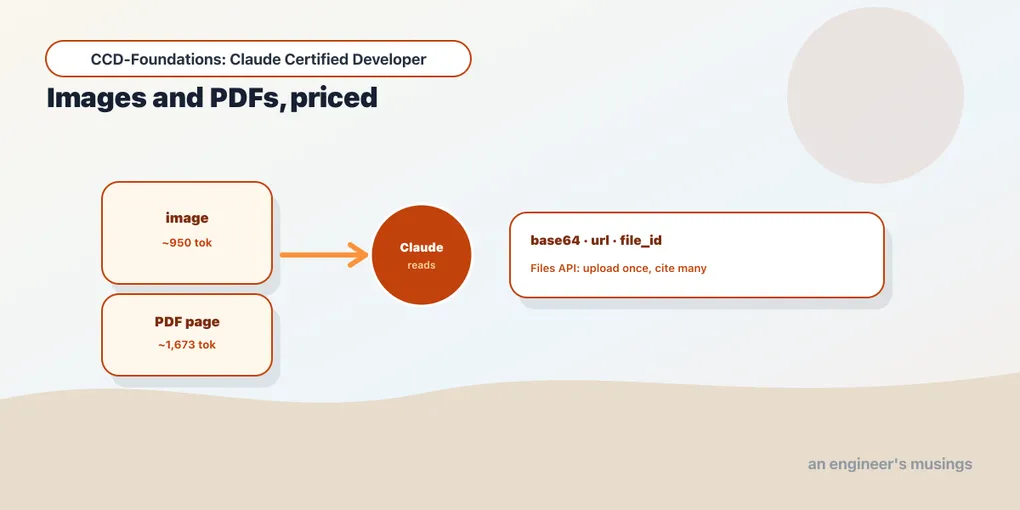 CCD-Foundations: Claude Certified Developer

Images and PDFs, priced

image
~950 tok

PDF page
~1,673 tok

Claude
reads

base64 · url · file_id
Files API: upload once, cite many

an engineer's musings